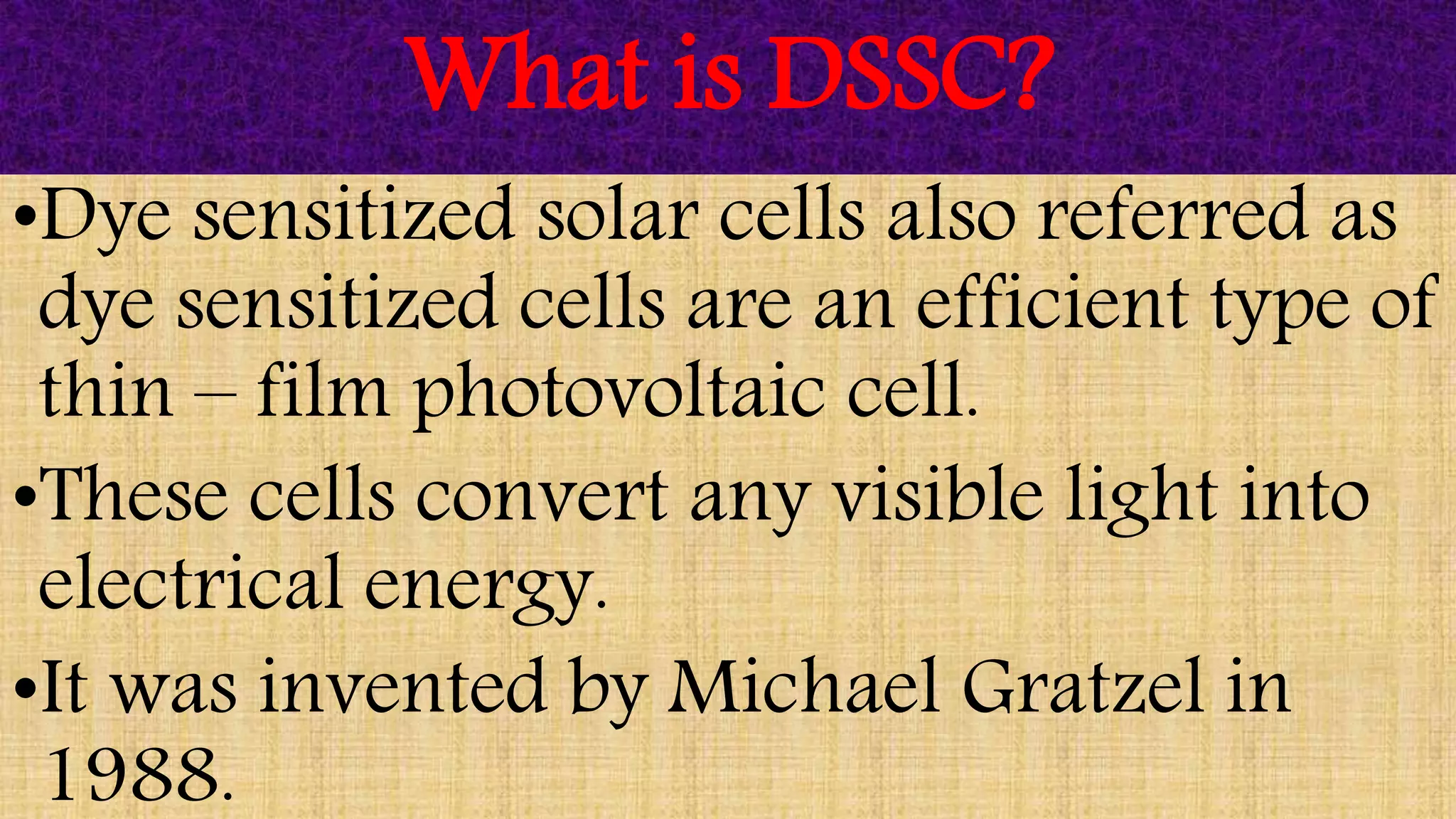 What is DSSC?

•Dye sensitized solar cells also referred as dye sensitized cells are an efficient type of thin – film photovoltaic cell.

•These cells convert any visible light into electrical energy.

•It was invented by Michael Gratzel in 1988.